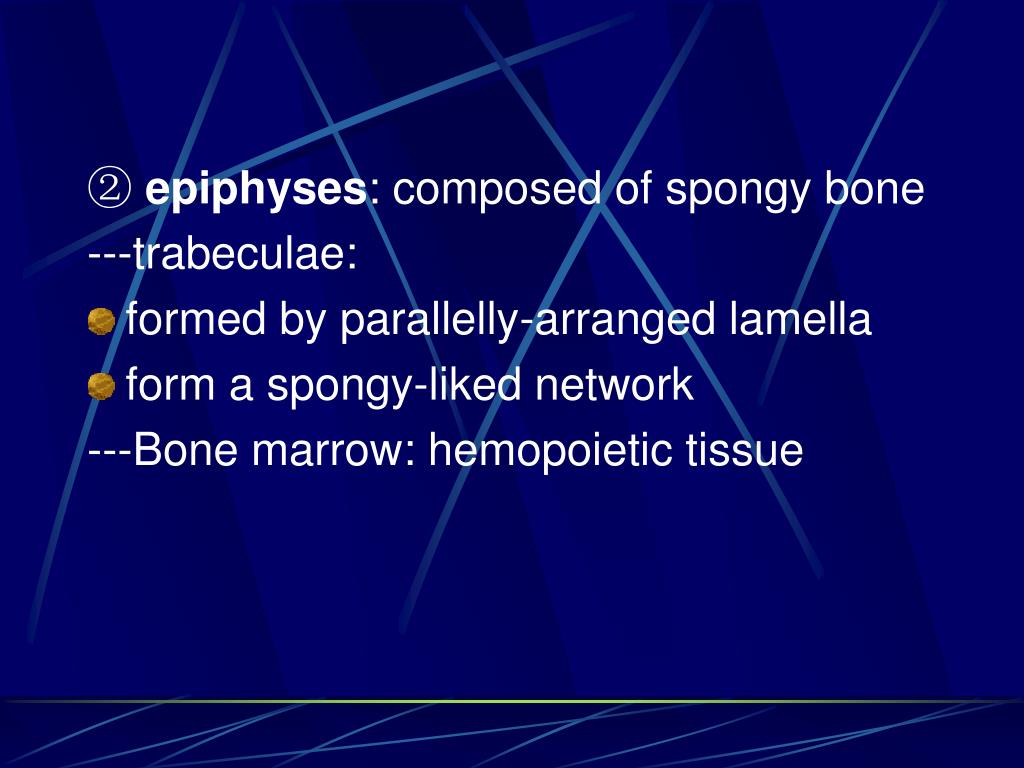 ② epiphyses: composed of spongy bone
---trabeculae:
formed by parallelly-arranged lamella
form a spongy-liked network
---Bone marrow: hemopoietic tissue